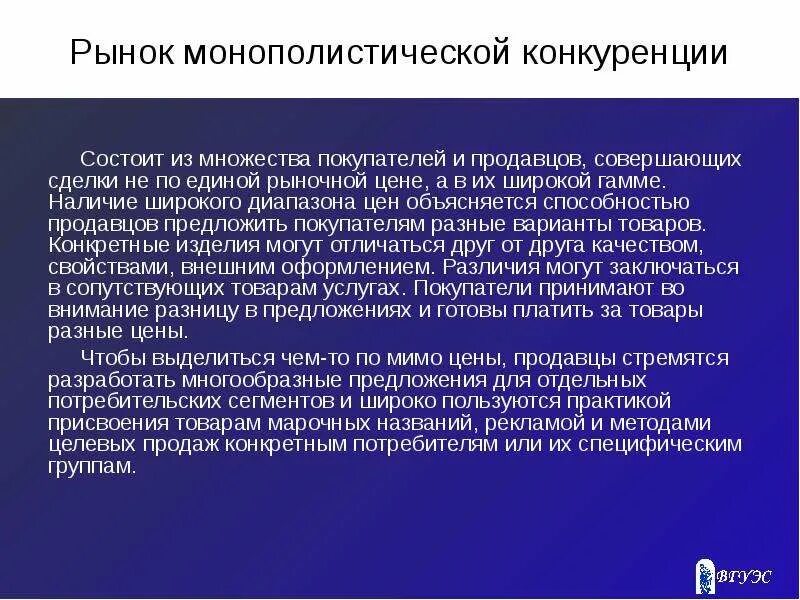 Рынок монополистической конкуренции

Состоит из множества покупателей и продавцов, совершающих сделки не по единой рыночной цене, а в их широкой гамме. Наличие широкого диапазона цен объясняется способностью продавцов предложить покупателям разные варианты товаров. Конкретные изделия могут отличаться друг от друга качеством, свойствами, внешним оформлением. Различия могут заключаться в сопутствующих товарам услугах. Покупатели принимают во внимание разницу в предложениях и готовы платить за товары разные цены.

Чтобы выделиться чем-то по мимо цены, продавцы стремятся разработать многообразные предложения для отдельных потребительских сегментов и широко пользуются практикой присвоения товарам марочных названий, рекламой и методами целевых продаж конкретным потребителям или их специфическим группам.

ВГУЭС